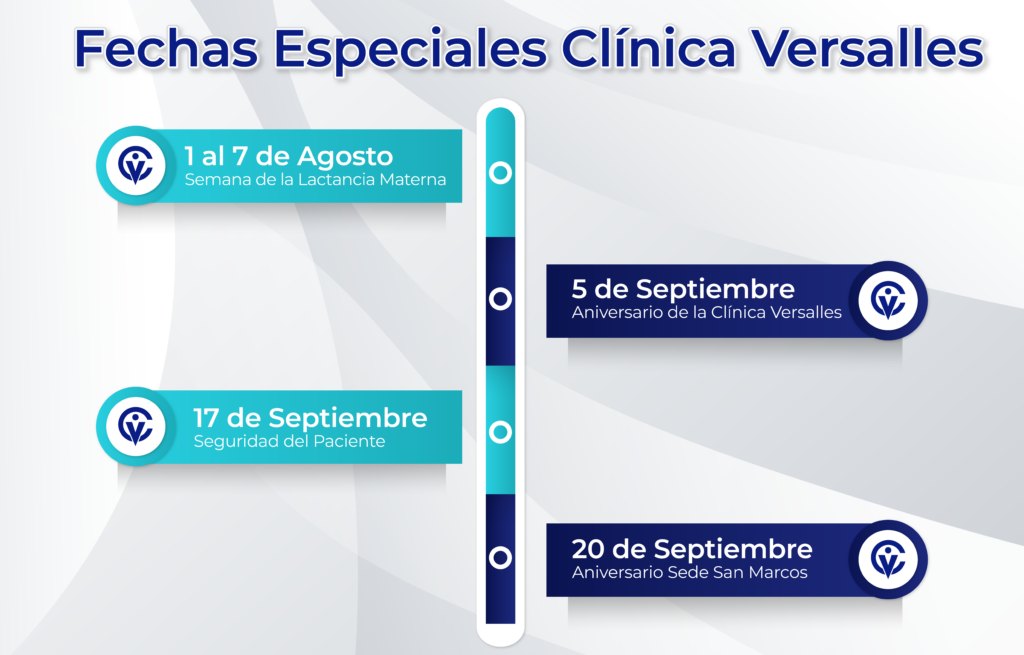 Fechas Especiales Clínica Versalles

1 al 7 de Agosto
Semana de la Lactancia Materna

5 de Septiembre
Aniversario de la Clínica Versalles

17 de Septiembre
Seguridad del Paciente

20 de Septiembre
Aniversario Sede San Marcos